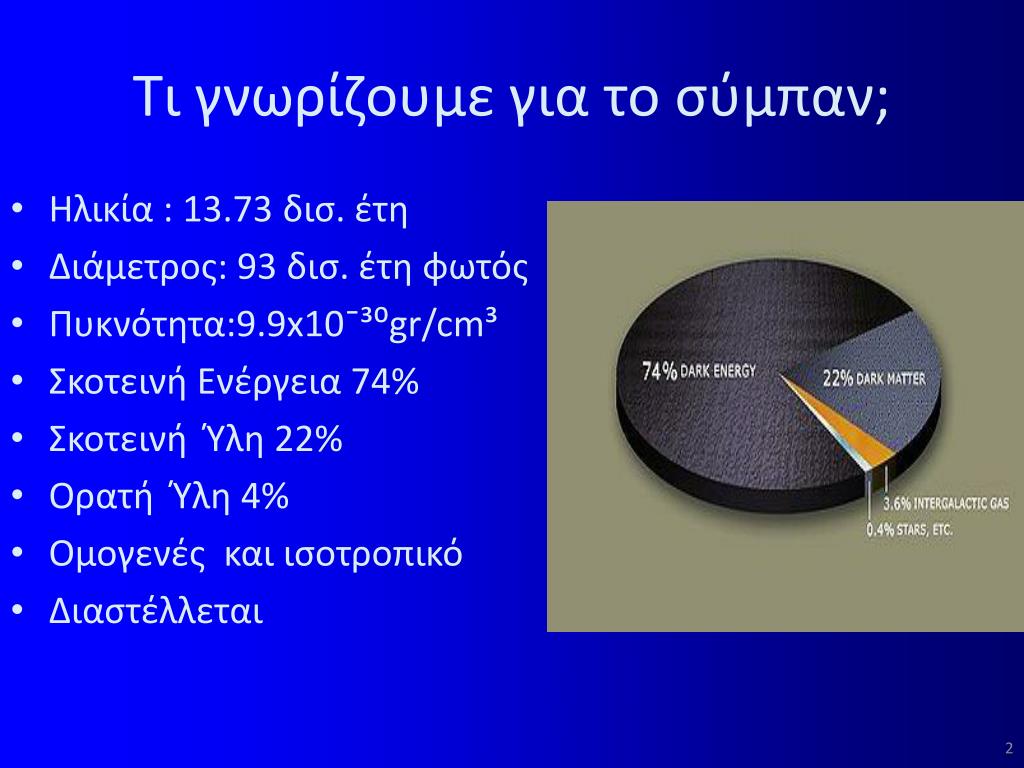 Τι γνωρίζουμε για το σύμπαν;

• Ηλικία : 13.73 δισ. έτη
• Διάμετρος: 93 δισ. έτη φωτός
• Πυκνότητα:$9.9x10^{-30}gr/cm^3$
• Σκοτεινή Ενέργεια 74%
• Σκοτεινή Ύλη 22%
• Ορατή Ύλη 4%
• Ομογενές και ισοτροπικό
• Διαστέλλεται

74% DARK ENERGY
22% DARK MATTER
3.6% INTERGALACTIC GAS
0.4% STARS, ETC.

2